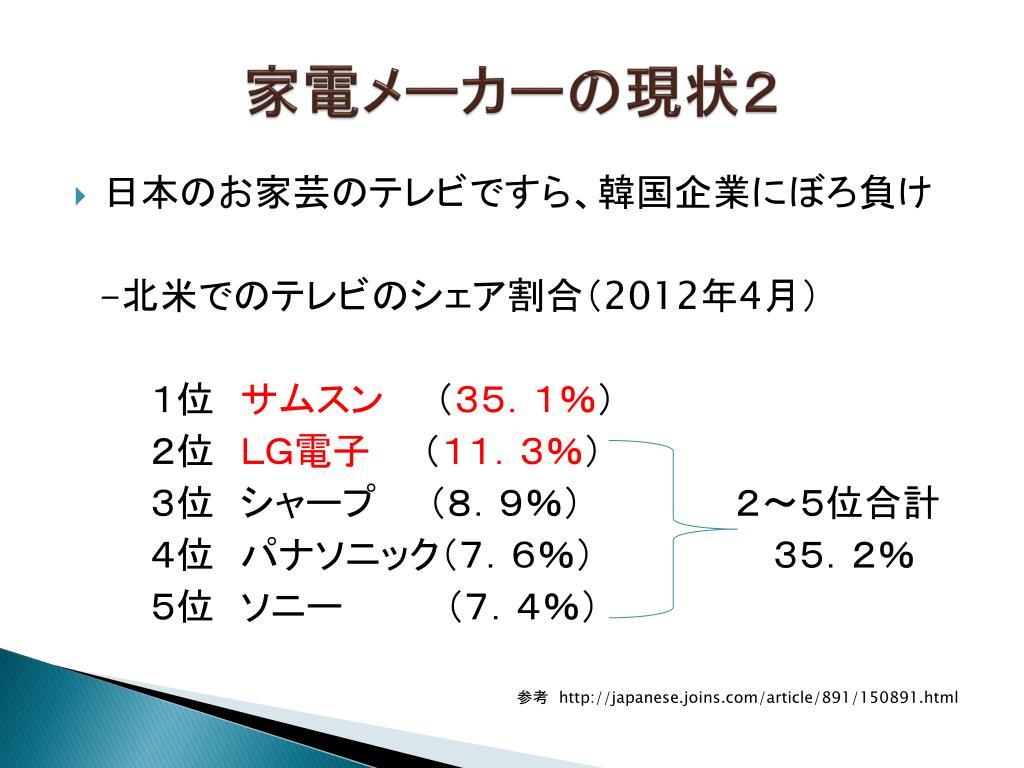 家電メーカーの現状２

日本のお家芸のテレビですら、韓国企業にぼろ負け

-北米でのテレビのシェア割合（2012年4月）

１位　サムスン　（３５．１％）
２位　LG電子　（１１．３％）
３位　シャープ　（８．９％）
４位　パナソニック（７．６％）
５位　ソニー　（７．４％）

２～5位合計
３５．２％

参考　http://japanese.joins.com/article/891/150891.html